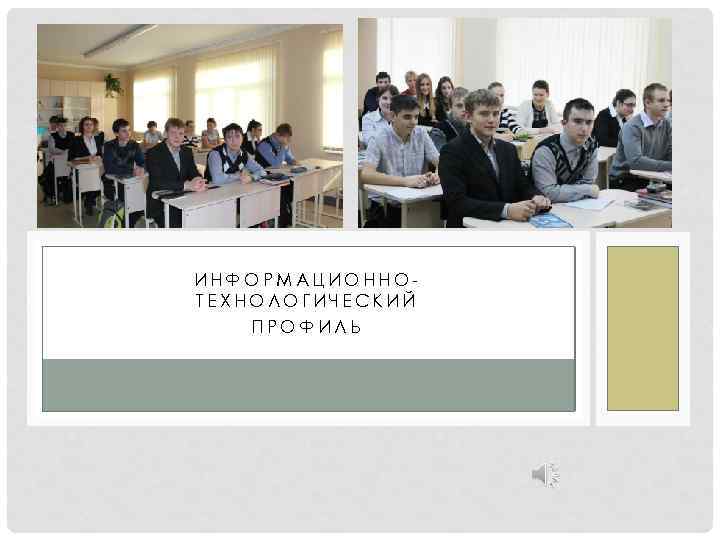 ИНФОРМАЦИОННО-ТЕХНОЛОГИЧЕСКИЙ ПРОФИЛЬ